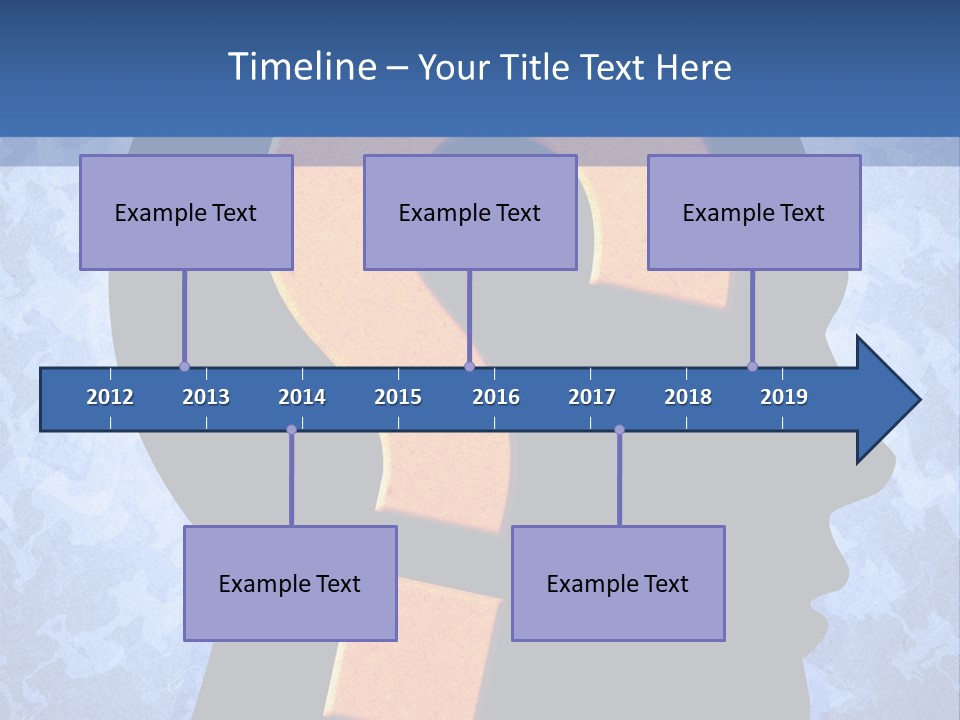 Timeline – Your Title Text Here

Example Text

Example Text

Example Text

2012 2013 2014 2015 2016 2017 2018 2019

Example Text

Example Text